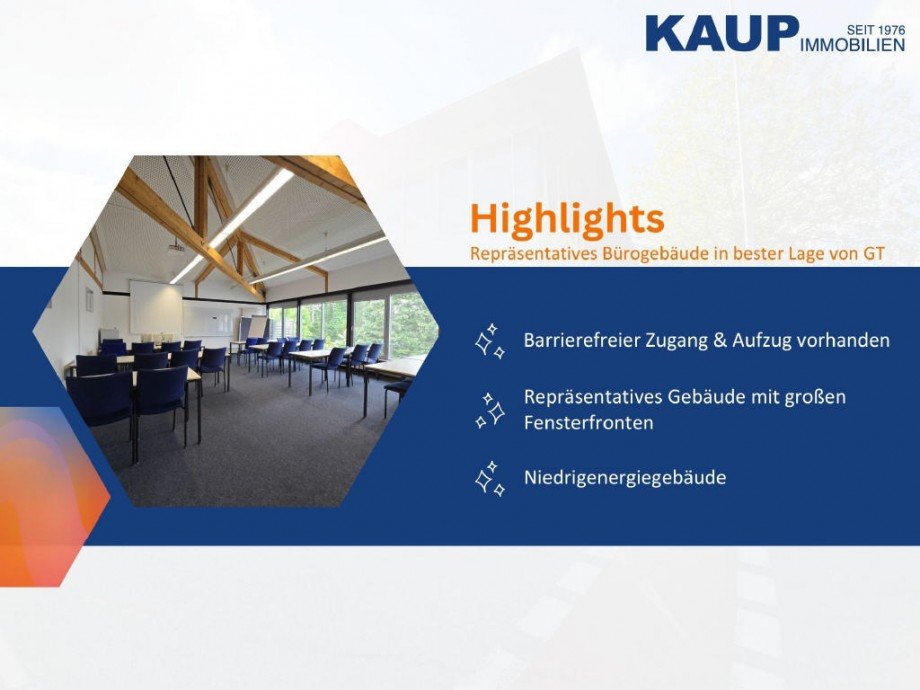 KAUP SEIT 1976 IMMOBILIEN

Highlights
Repräsentatives Bürogebäude in bester Lage von GT

Barrierefreier Zugang & Aufzug vorhanden

Repräsentatives Gebäude mit großen Fensterfronten

Niedrigenergiegebäude